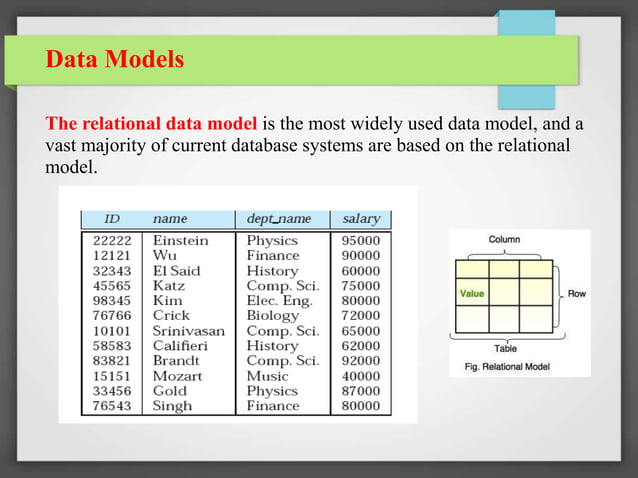 Data Models

The relational data model is the most widely used data model, and a vast majority of current database systems are based on the relational model.

| ID | name | dept_name | salary |
|---|---|---|---|
| 22222 | Einstein | Physics | 95000 |
| 12121 | Wu | Finance | 90000 |
| 32343 | El Said | History | 60000 |
| 45565 | Katz | Comp. Sci. | 75000 |
| 98345 | Kim | Elec. Eng. | 80000 |
| 76766 | Crick | Biology | 72000 |
| 10101 | Srinivasan | Comp. Sci. | 65000 |
| 58583 | Califieri | History | 62000 |
| 83821 | Brandt | Comp. Sci. | 92000 |
| 15151 | Mozart | Music | 40000 |
| 33456 | Gold | Physics | 87000 |
| 76543 | Singh | Finance | 80000 |

Column
Value
Row
Table
Fig. Relational Model